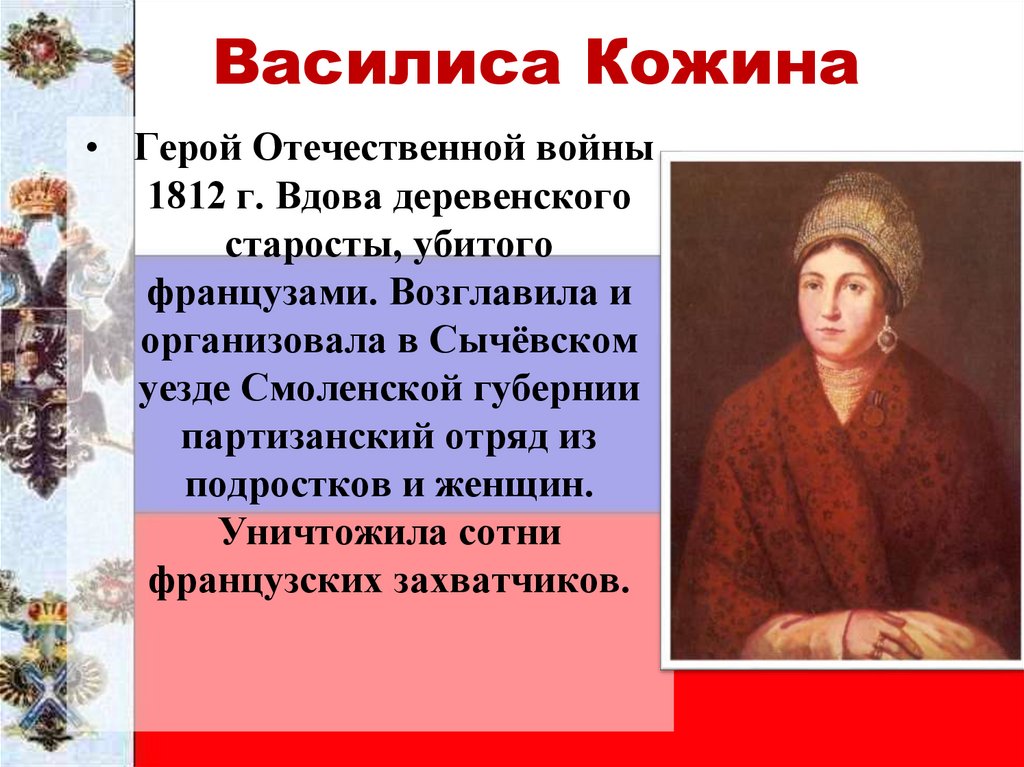 Василиса Кожина

• Герой Отечественной войны 1812 г. Вдова деревенского старосты, убитого французами. Возглавила и организовала в Сычёвском уезде Смоленской губернии партизанский отряд из подростков и женщин. Уничтожила сотни французских захватчиков.